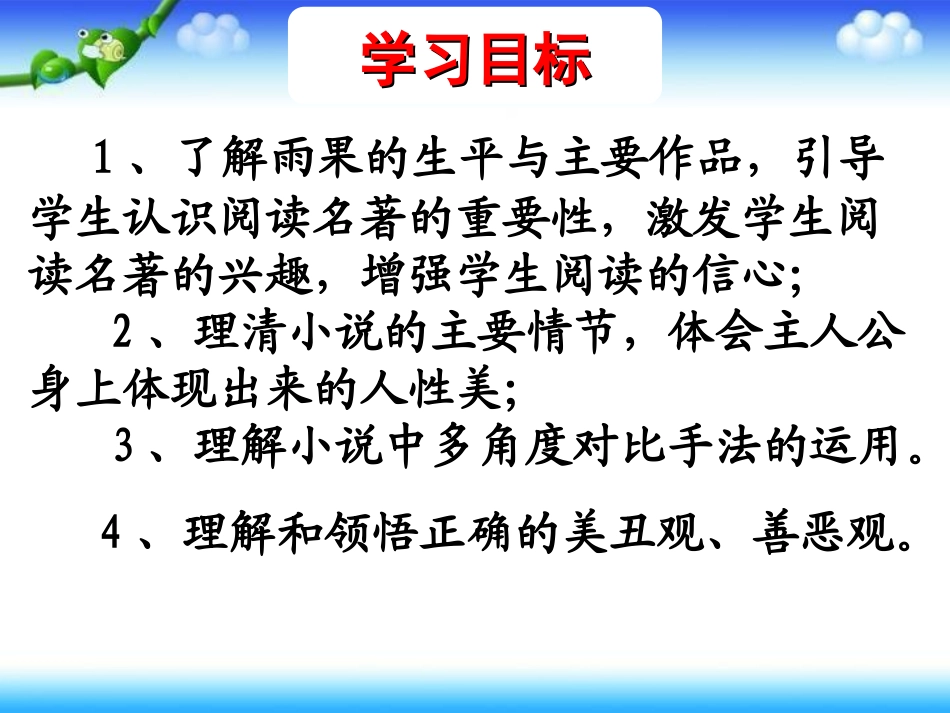 学习目标

1、了解雨果的生平与主要作品，引导学生认识阅读名著的重要性，激发学生阅读名著的兴趣，增强学生阅读的信心；

2、理清小说的主要情节，体会主人公身上体现出来的人性美；

3、理解小说中多角度对比手法的运用。

4、理解和领悟正确的美丑观、善恶观。